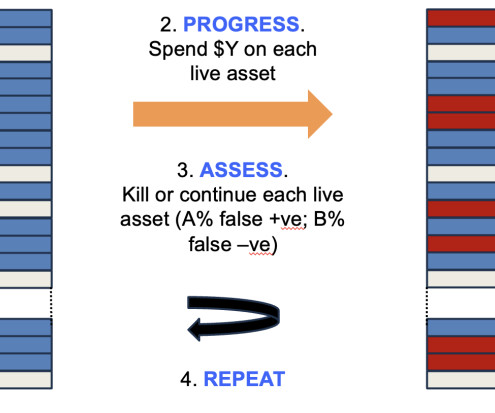 2. PROGRESS.
Spend \$Y on each live asset

3. ASSESS.
Kill or continue each live asset (A% false +ve; B% false –ve)

4. REPEAT